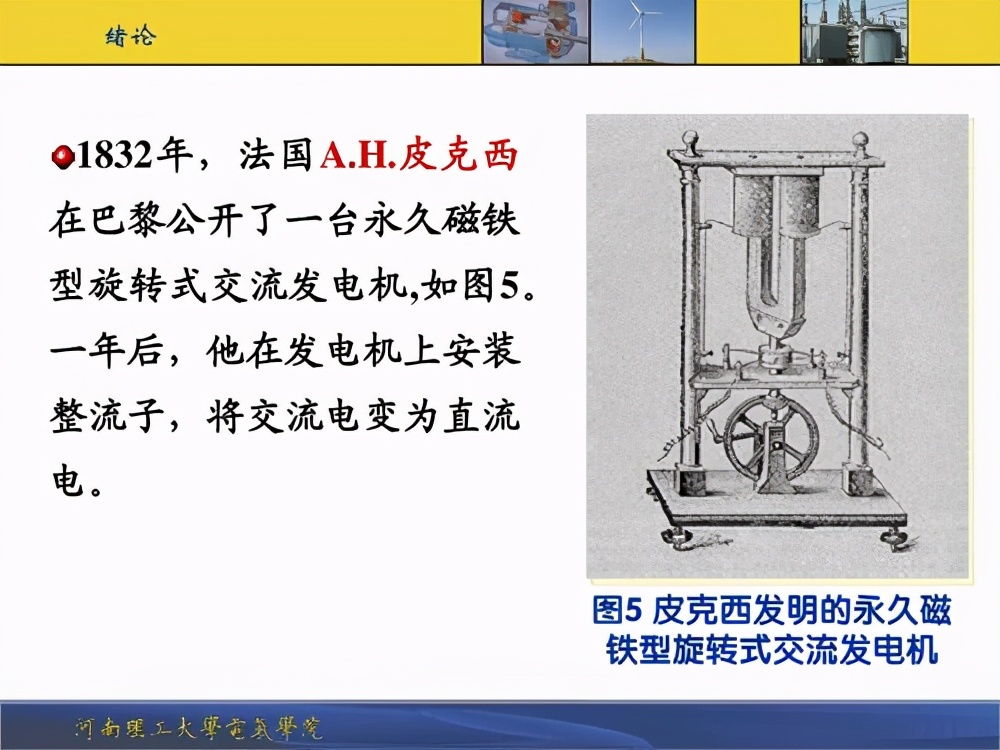 绪论

1832年，法国A.H.皮克西在巴黎公开了一台永久磁铁型旋转式交流发电机,如图5。一年后，他在发电机上安装整流子，将交流电变为直流电。

图5 皮克西发明的永久磁铁型旋转式交流发电机

河南理工大學電氣學院